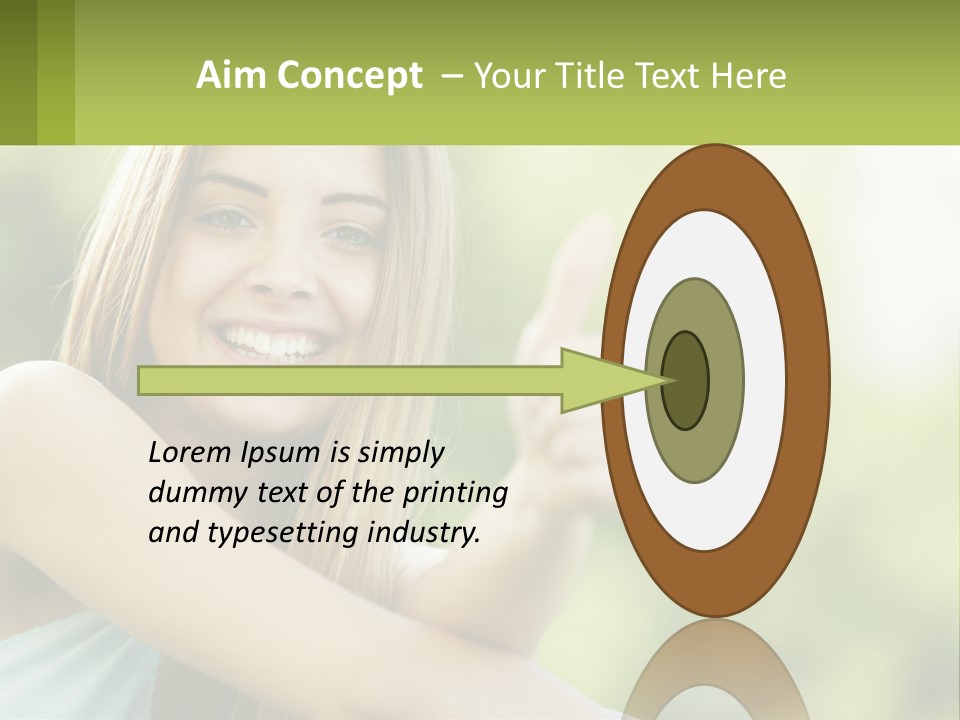 Aim Concept – Your Title Text Here

Lorem Ipsum is simply dummy text of the printing and typesetting industry.